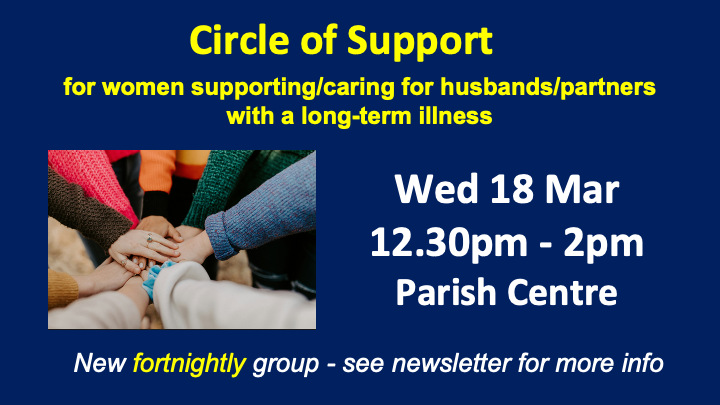 Circle of Support

for women supporting/caring for husbands/partners with a long-term illness

Wed 18 Mar
12.30pm - 2pm
Parish Centre

New fortnightly group - see newsletter for more info